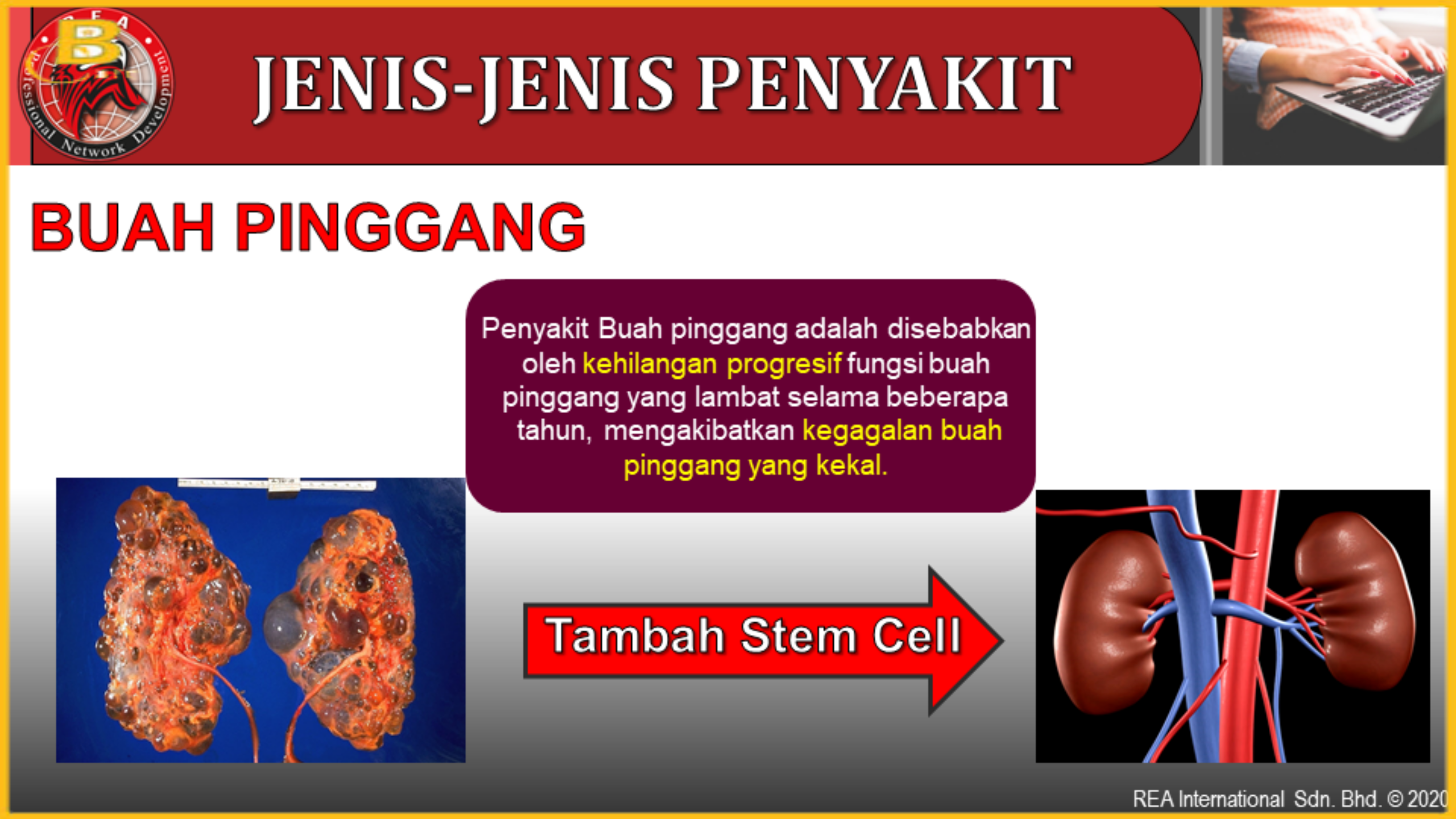 REA
B
Professional Network Development

JENIS-JENIS PENYAKIT

BUAH PINGGANG

Penyakit Buah pinggang adalah disebabkan oleh kehilangan progresif fungsi buah pinggang yang lambat selama beberapa tahun, mengakibatkan kegagalan buah pinggang yang kekal.

Tambah Stem Cell

REA International Sdn. Bhd. © 2020